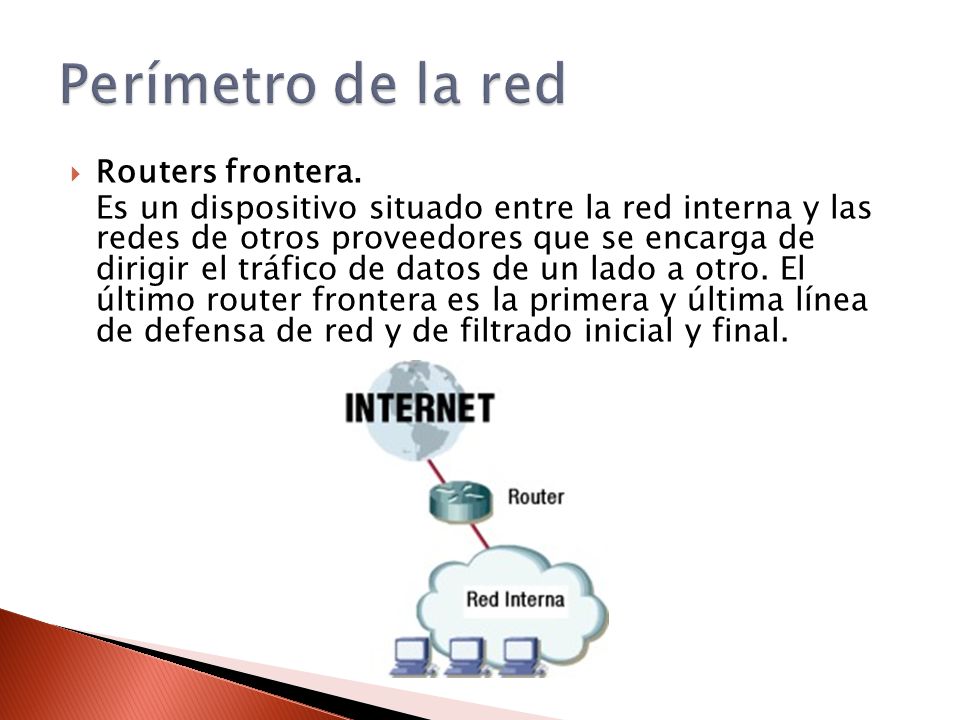 Perímetro de la red

Routers frontera.

Es un dispositivo situado entre la red interna y las redes de otros proveedores que se encarga de dirigir el tráfico de datos de un lado a otro. El último router frontera es la primera y última línea de defensa de red y de filtrado inicial y final.

INTERNET

Router

Red Interna